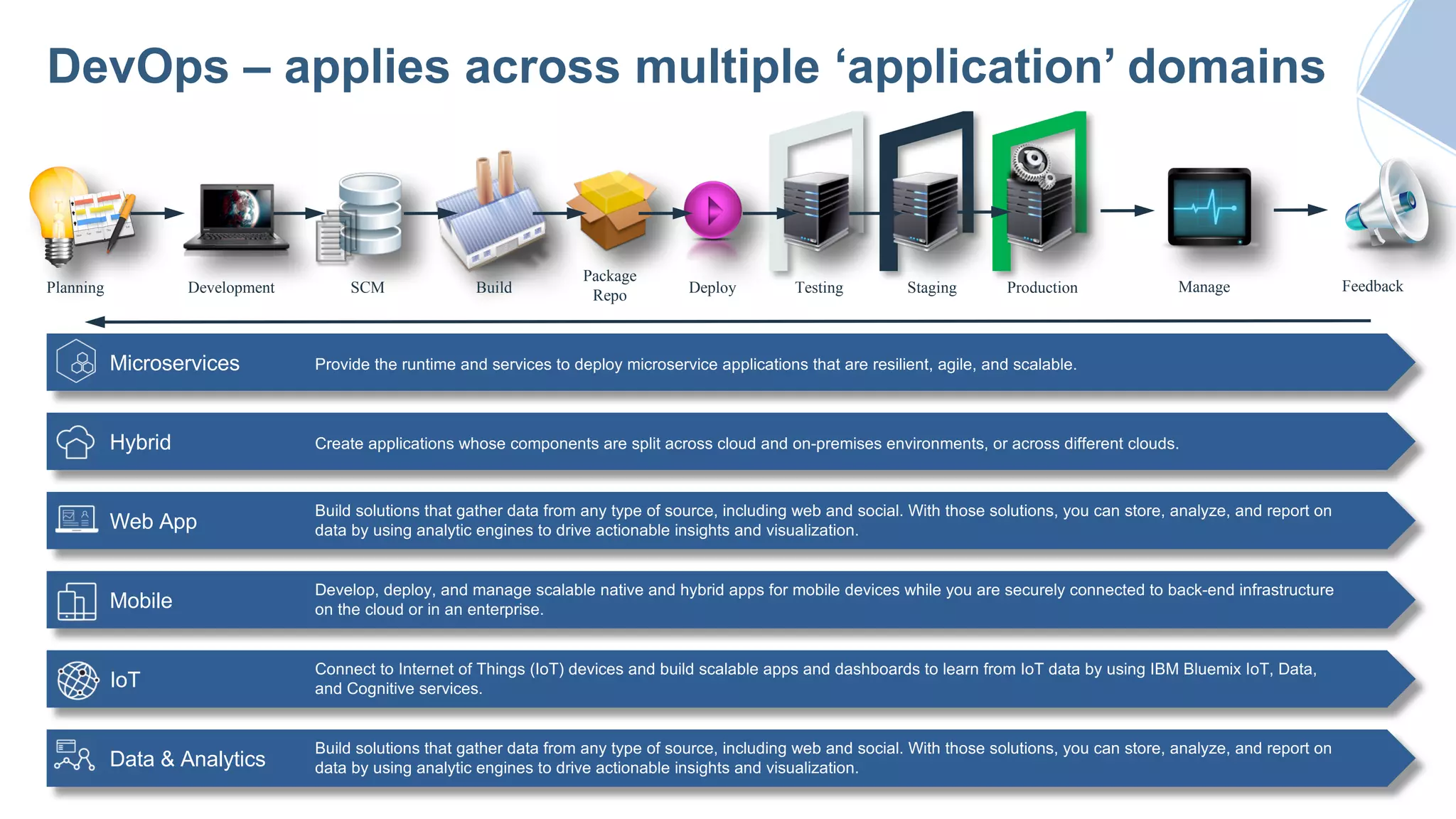 DevOps – applies across multiple ‘application’ domains

Planning

Development

SCM

Build

Package Repo

Deploy

Testing

Staging

Production

Manage

Feedback

Microservices

Provide the runtime and services to deploy microservice applications that are resilient, agile, and scalable.

Hybrid

Create applications whose components are split across cloud and on-premises environments, or across different clouds.

Web App

Build solutions that gather data from any type of source, including web and social. With those solutions, you can store, analyze, and report on data by using analytic engines to drive actionable insights and visualization.

Mobile

Develop, deploy, and manage scalable native and hybrid apps for mobile devices while you are securely connected to back-end infrastructure on the cloud or in an enterprise.

IoT

Connect to Internet of Things (IoT) devices and build scalable apps and dashboards to learn from IoT data by using IBM Bluemix IoT, Data, and Cognitive services.

Data & Analytics

Build solutions that gather data from any type of source, including web and social. With those solutions, you can store, analyze, and report on data by using analytic engines to drive actionable insights and visualization.